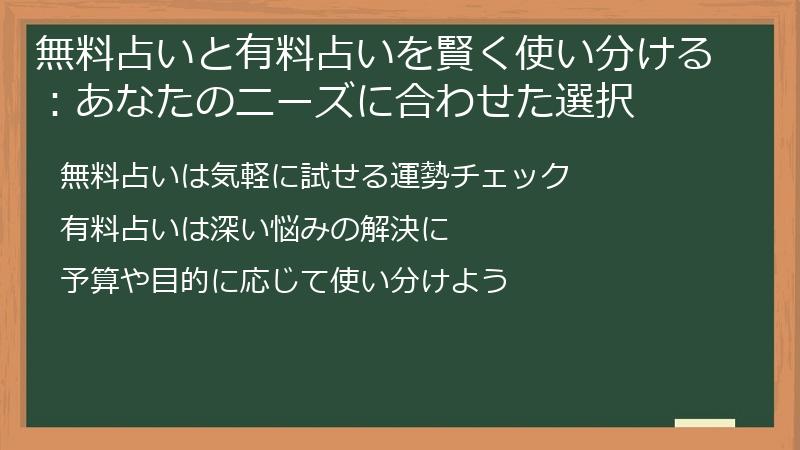 無料占いと有料占いを賢く使い分ける：あなたのニーズに合わせた選択

無料占いは気軽に試せる運勢チェック

有料占いは深い悩みの解決に

予算や目的に応じて使い分けよう